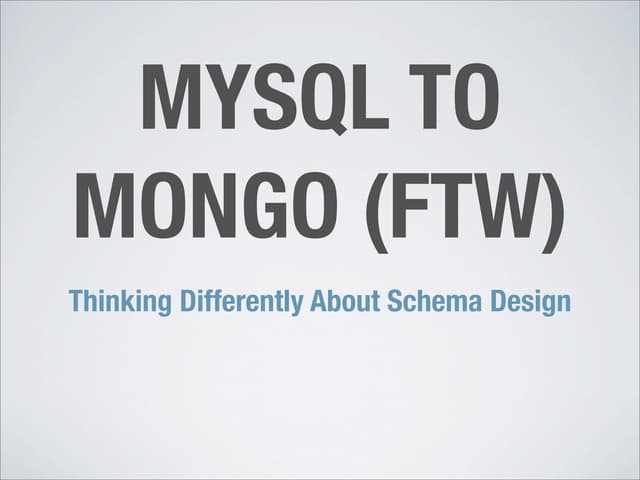 MYSQL TO MONGO (FTW)

Thinking Differently About Schema Design